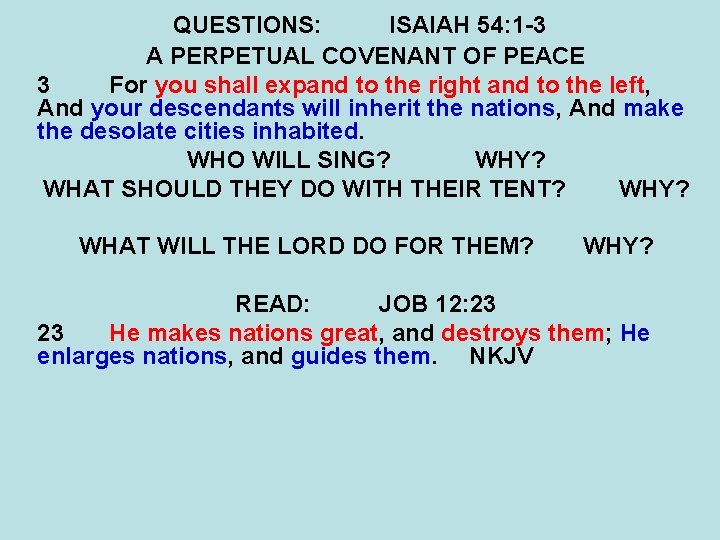 QUESTIONS: ISAIAH 54:1-3

A PERPETUAL COVENANT OF PEACE

3 For you shall expand to the right and to the left, And your descendants will inherit the nations, And make the desolate cities inhabited.

WHO WILL SING? WHY?

WHAT SHOULD THEY DO WITH THEIR TENT? WHY?

WHAT WILL THE LORD DO FOR THEM? WHY?

READ: JOB 12:23

23 He makes nations great, and destroys them; He enlarges nations, and guides them. NKJV